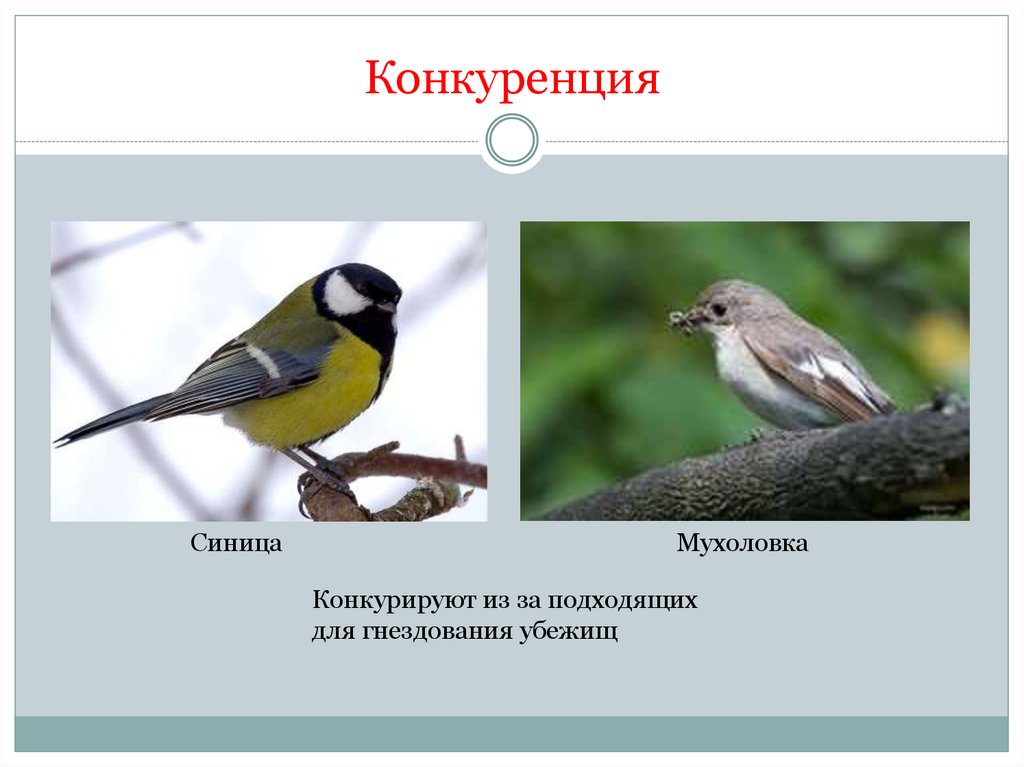 Конкуренция

Синица

Мухоловка

Конкурируют из за подходящих для гнездования убежищ